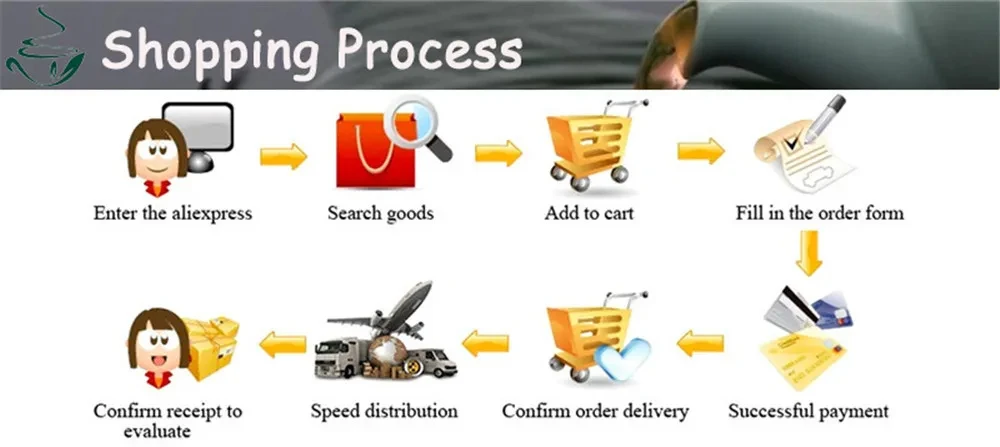 Shopping Process

Enter the aliexpress

Search goods

Add to cart

Fill in the order form

Successful payment

Confirm order delivery

Speed distribution

Confirm receipt to evaluate